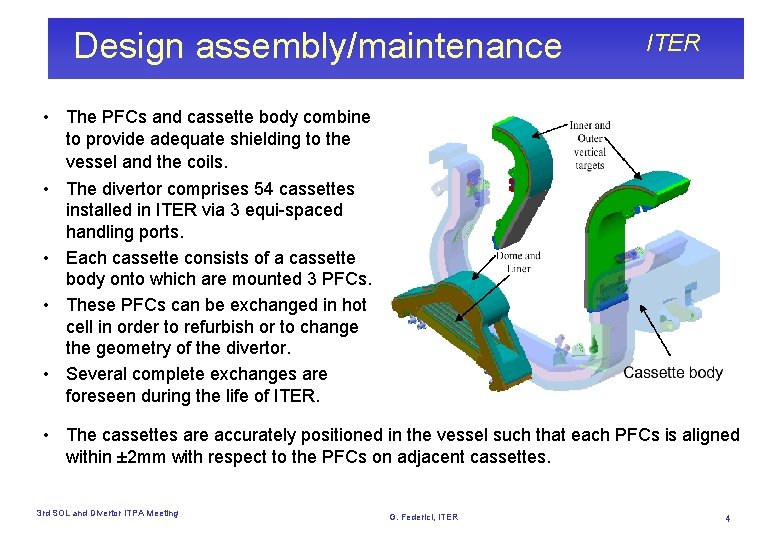 Design assembly/maintenance

ITER

• The PFCs and cassette body combine to provide adequate shielding to the vessel and the coils.
• The divertor comprises 54 cassettes installed in ITER via 3 equi-spaced handling ports.
• Each cassette consists of a cassette body onto which are mounted 3 PFCs.
• These PFCs can be exchanged in hot cell in order to refurbish or to change the geometry of the divertor.
• Several complete exchanges are foreseen during the life of ITER.

Inner and Outer vertical targets

Dome and Liner

Cassette body

• The cassettes are accurately positioned in the vessel such that each PFCs is aligned within ±2mm with respect to the PFCs on adjacent cassettes.

3rd SOL and Divertor ITPA Meeting

G. Federici, ITER

4